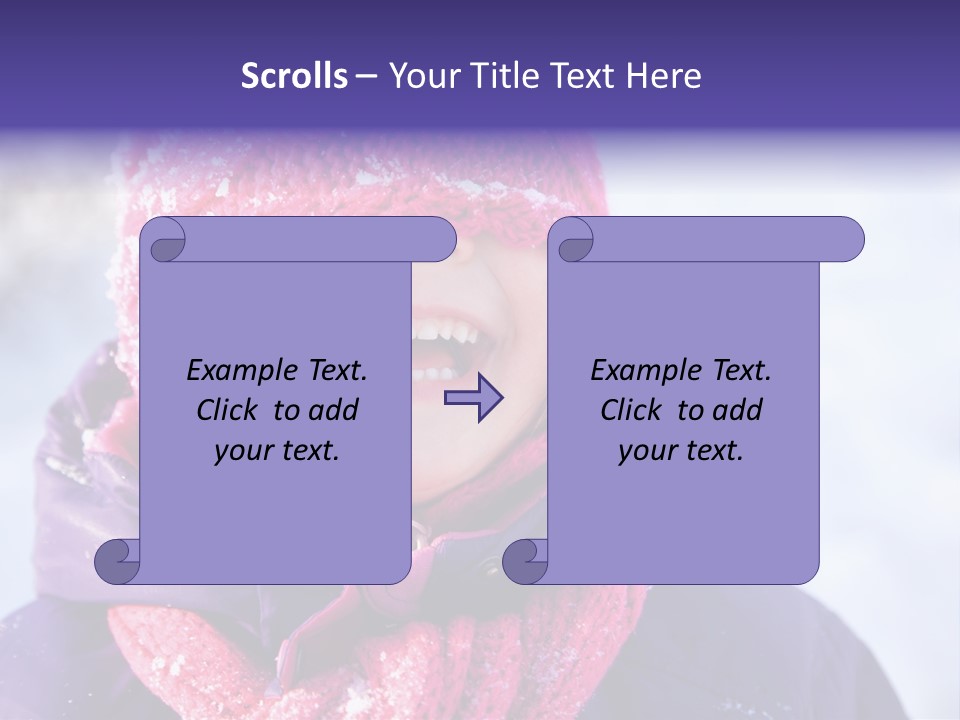 Scrolls – Your Title Text Here

Example Text. Click to add your text.

Example Text. Click to add your text.